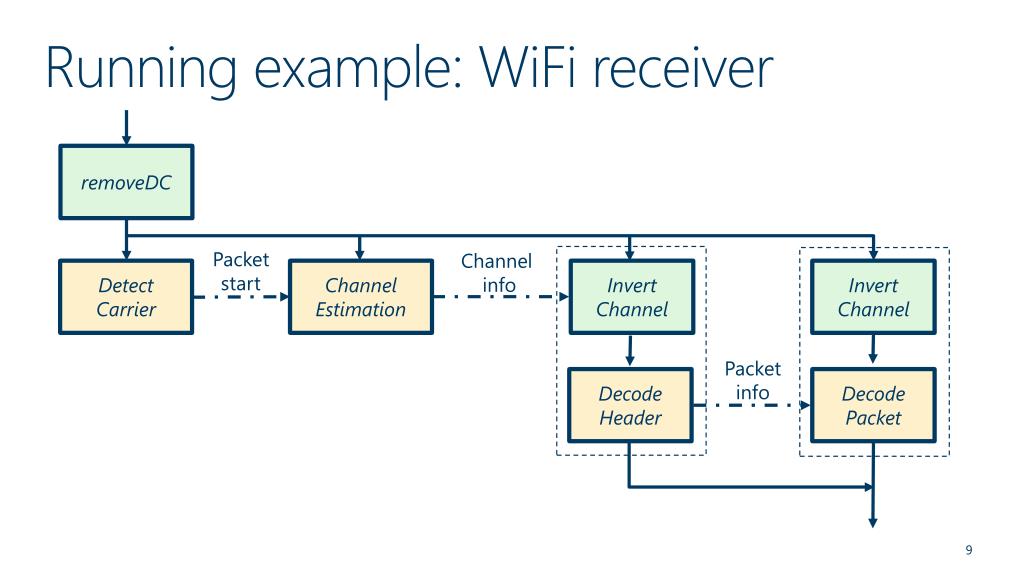 Running example: WiFi receiver

removeDC

Detect Carrier

Packet start

Channel Estimation

Channel info

Invert Channel

Decode Header

Packet info

Invert Channel

Decode Packet

9